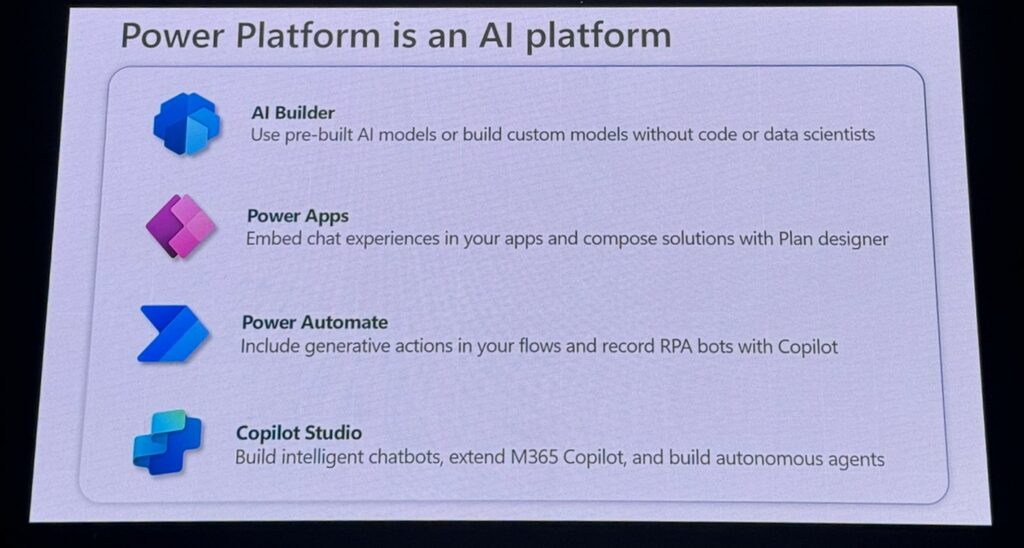 Power Platform is an AI platform

AI Builder
Use pre-built AI models or build custom models without code or data scientists

Power Apps
Embed chat experiences in your apps and compose solutions with Plan designer

Power Automate
Include generative actions in your flows and record RPA bots with Copilot

Copilot Studio
Build intelligent chatbots, extend M365 Copilot, and build autonomous agents